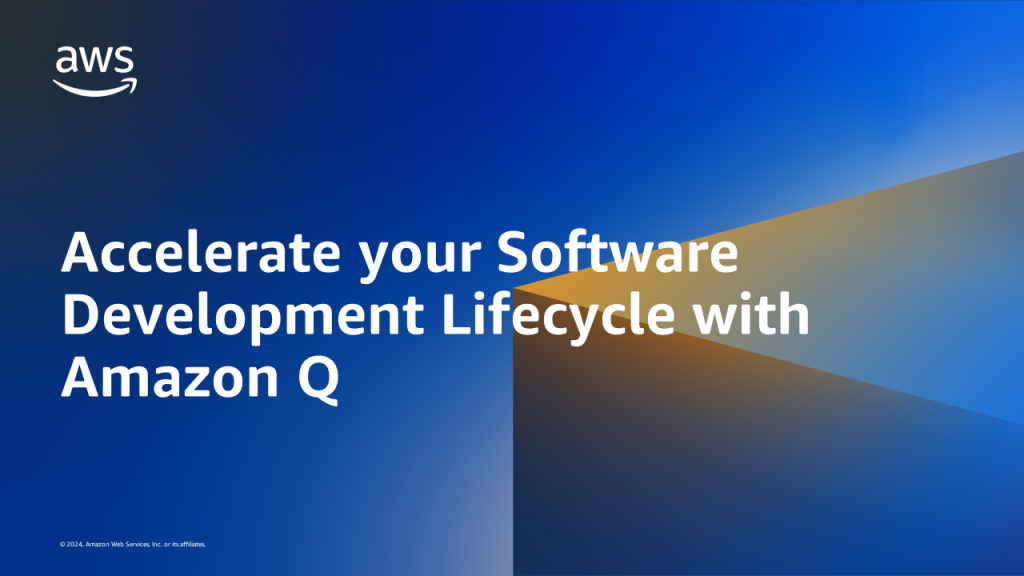 aws

Accelerate your Software Development Lifecycle with Amazon Q

© 2024, Amazon Web Services, Inc. or its affiliates.